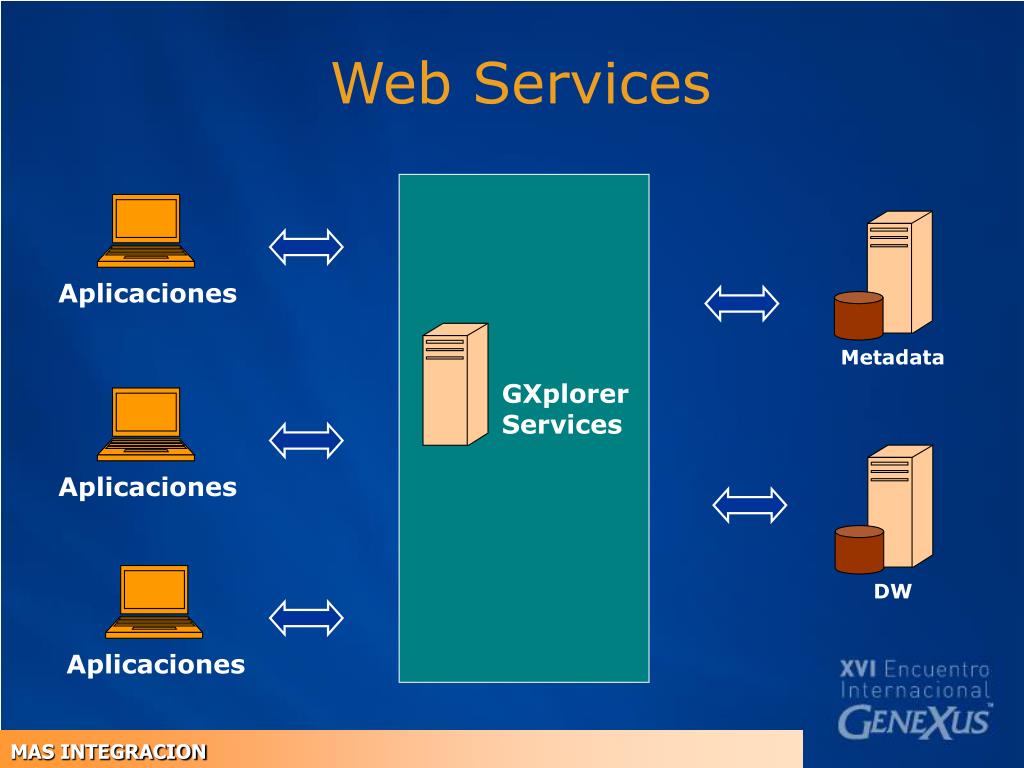 Web Services

Aplicaciones

Aplicaciones

Aplicaciones

GXplorer Services

Metadata

DW

XVI Encuentro Internacional GENEXUS

MAS INTEGRACION